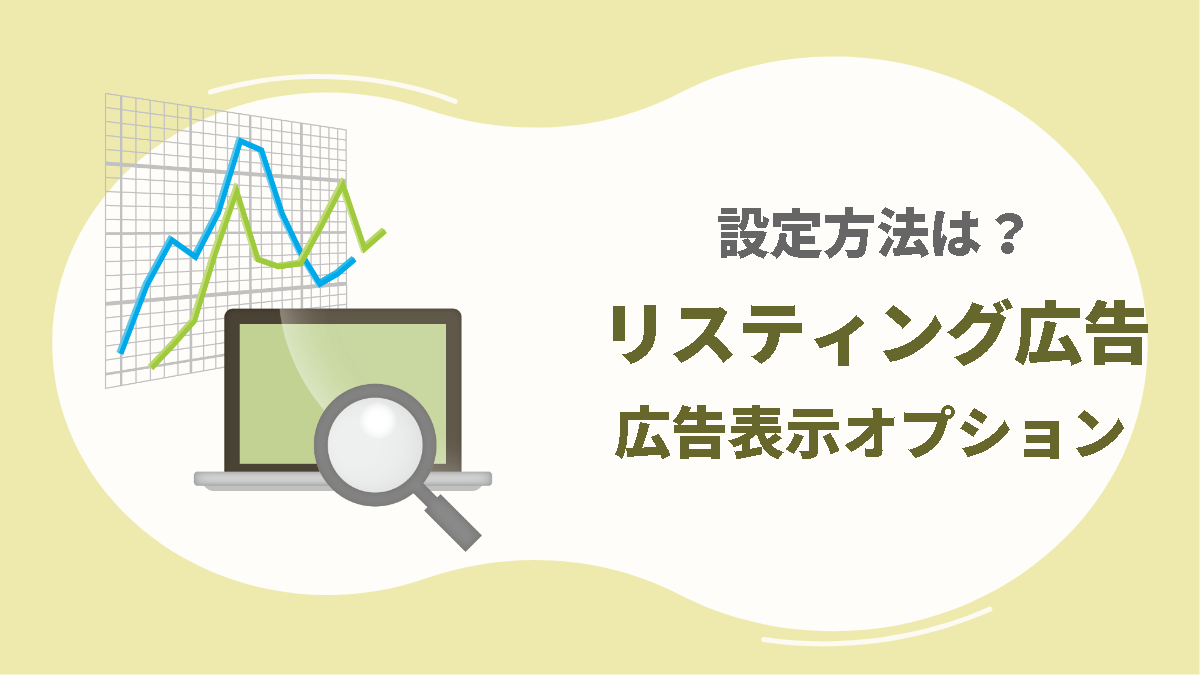 設定方法は？
リスティング広告
広告表示オプション